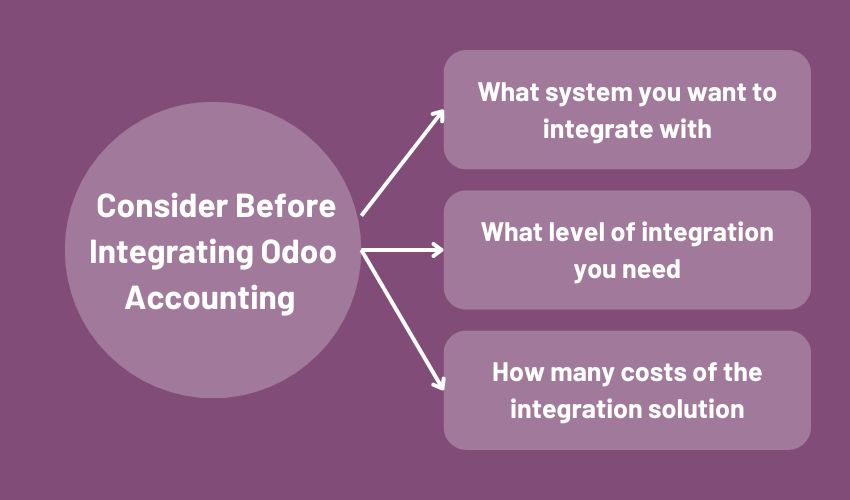 Consider Before Integrating Odoo Accounting

What system you want to integrate with

What level of integration you need

How many costs of the integration solution